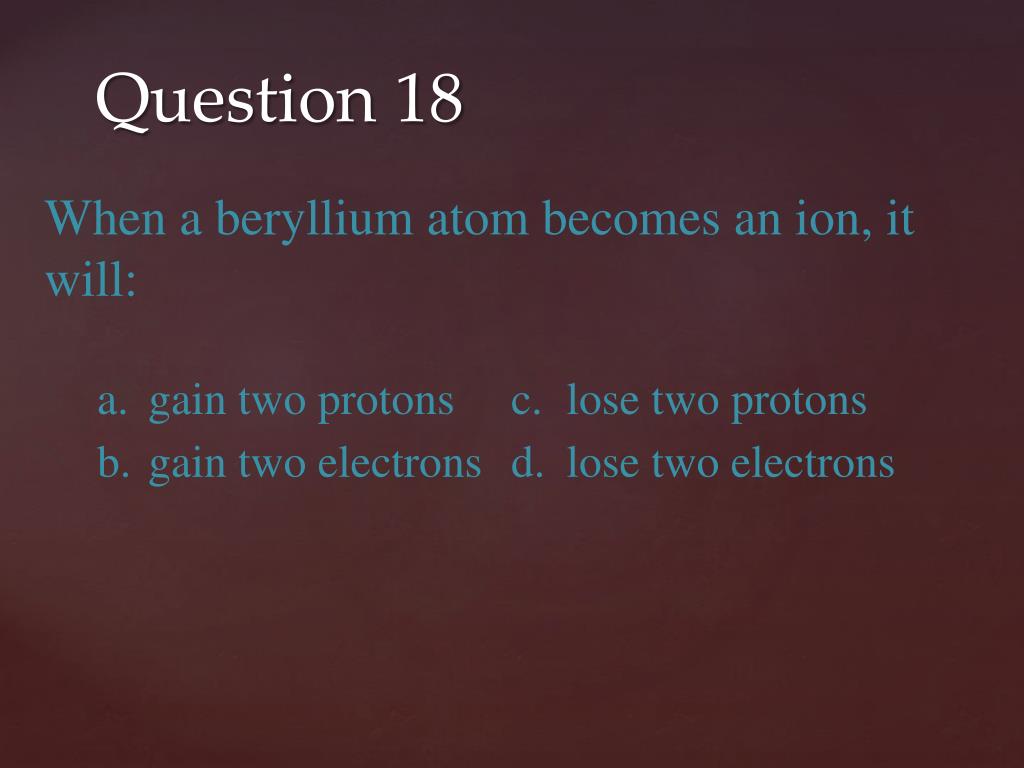 Question 18

When a beryllium atom becomes an ion, it will:

a. gain two protons
b. gain two electrons

c. lose two protons
d. lose two electrons